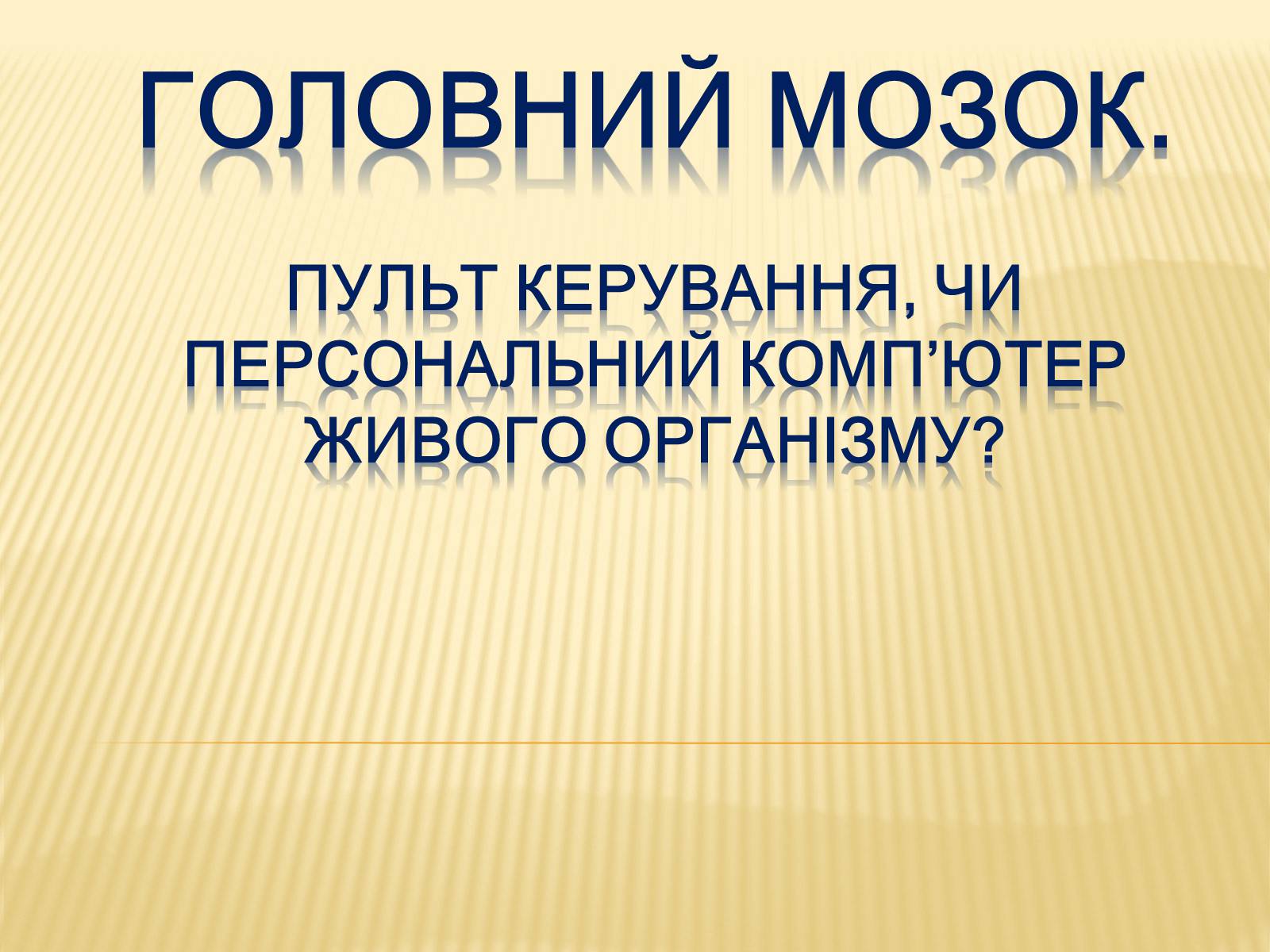 ГОЛОВНИЙ МОЗОК.

ПУЛЬТ КЕРУВАННЯ, ЧИ ПЕРСОНАЛЬНИЙ КОМП'ЮТЕР ЖИВОГО ОРГАНІЗМУ?